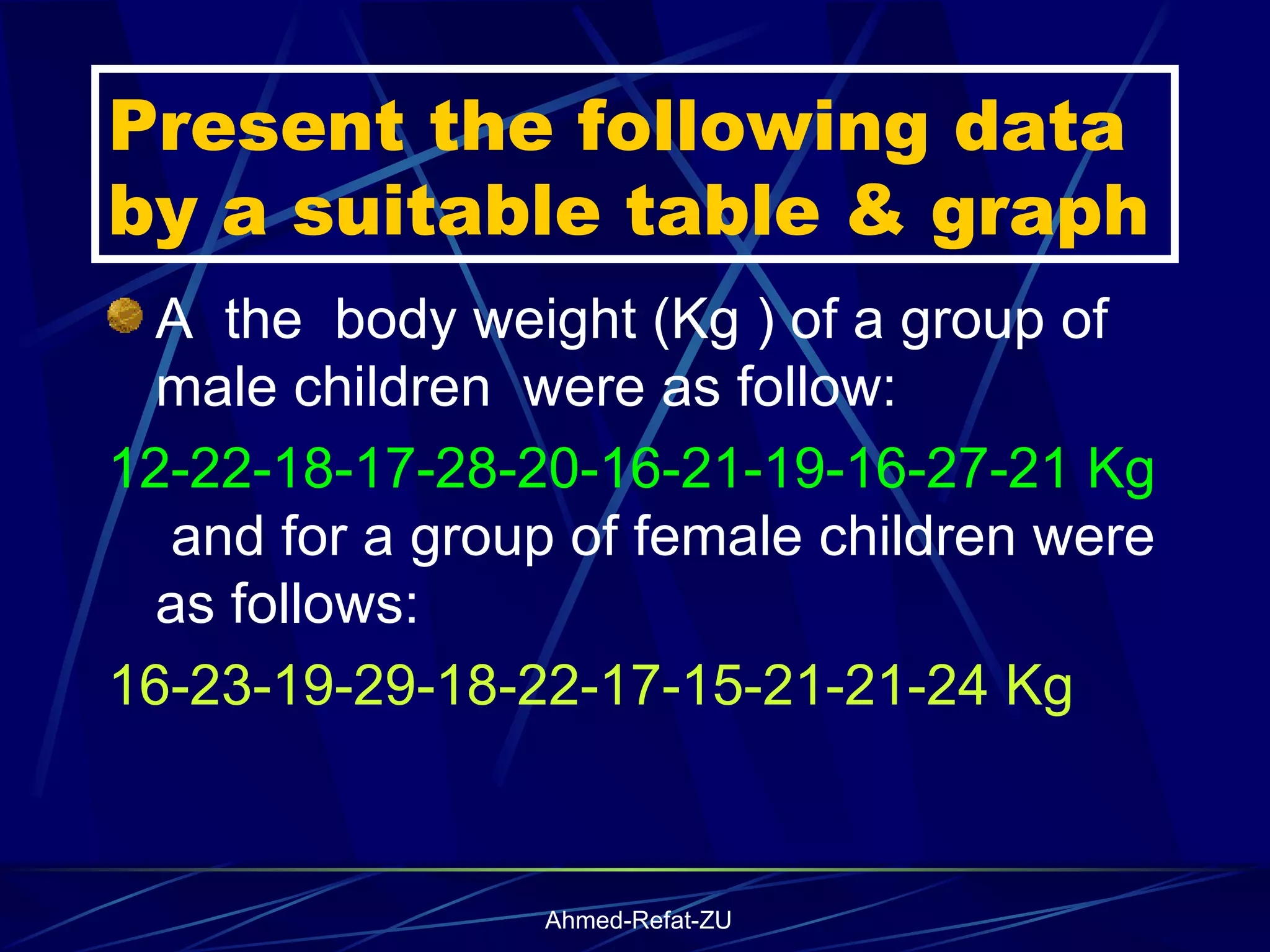 Present the following data by a suitable table & graph

A the body weight (Kg ) of a group of male children were as follow:

12-22-18-17-28-20-16-21-19-16-27-21 Kg

and for a group of female children were as follows:

16-23-19-29-18-22-17-15-21-21-24 Kg

Ahmed-Refat-ZU